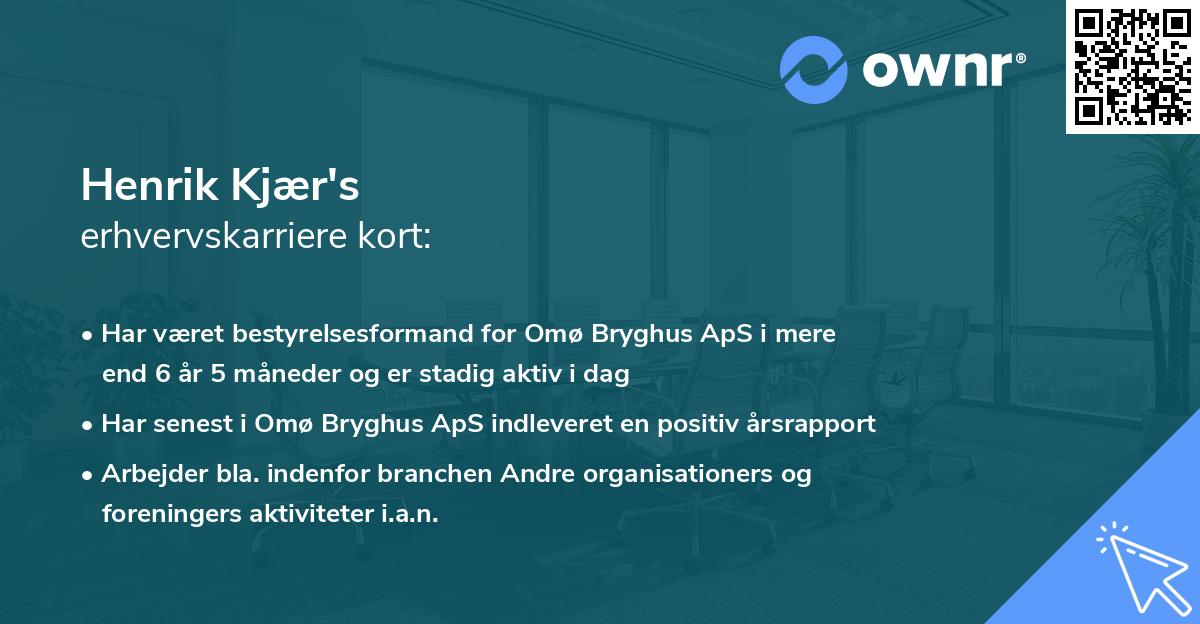 ownr®

Henrik Kjær's
erhvervskarriere kort:

• Har været bestyrelsesformand for Omø Bryghus ApS i mere end 6 år 5 måneder og er stadig aktiv i dag
• Har senest i Omø Bryghus ApS indleveret en positiv årsrapport
• Arbejder bla. indenfor branchen Andre organisationers og foreningers aktiviteter i.a.n.